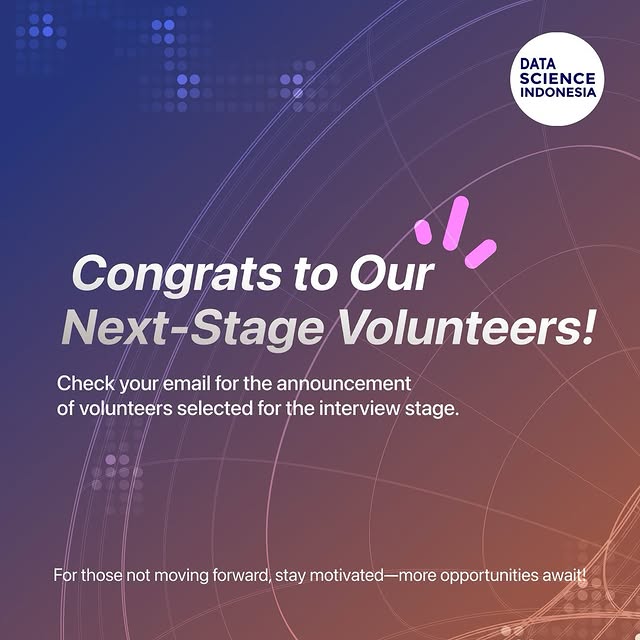 DATA SCIENCE INDONESIA

Congrats to Our Next-Stage Volunteers!

Check your email for the announcement of volunteers selected for the interview stage.

For those not moving forward, stay motivated—more opportunities await!